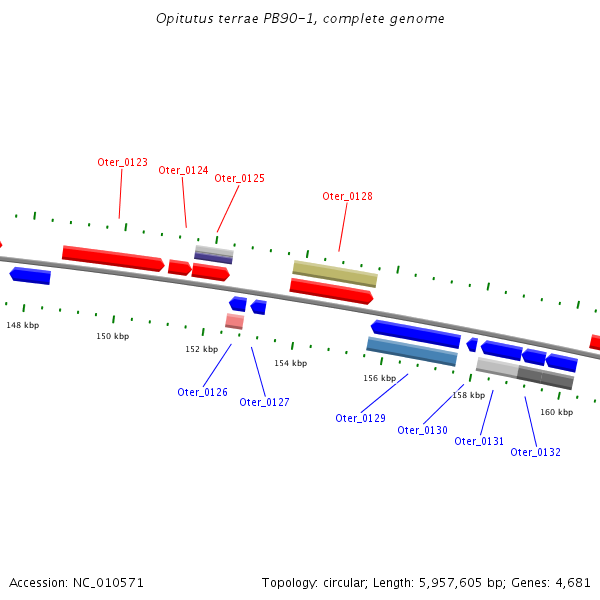 Opitutus terrae PB90-1, complete genome

Oter_0123
Oter_0124
Oter_0125
Oter_0128

148 kbp
150 kbp
152 kbp
154 kbp
156 kbp
158 kbp
160 kbp

Oter_0126
Oter_0127
Oter_0129
Oter_0130
Oter_0131
Oter_0132

Accession: NC_010571

Topology: circular; Length: 5,957,605 bp; Genes: 4,681